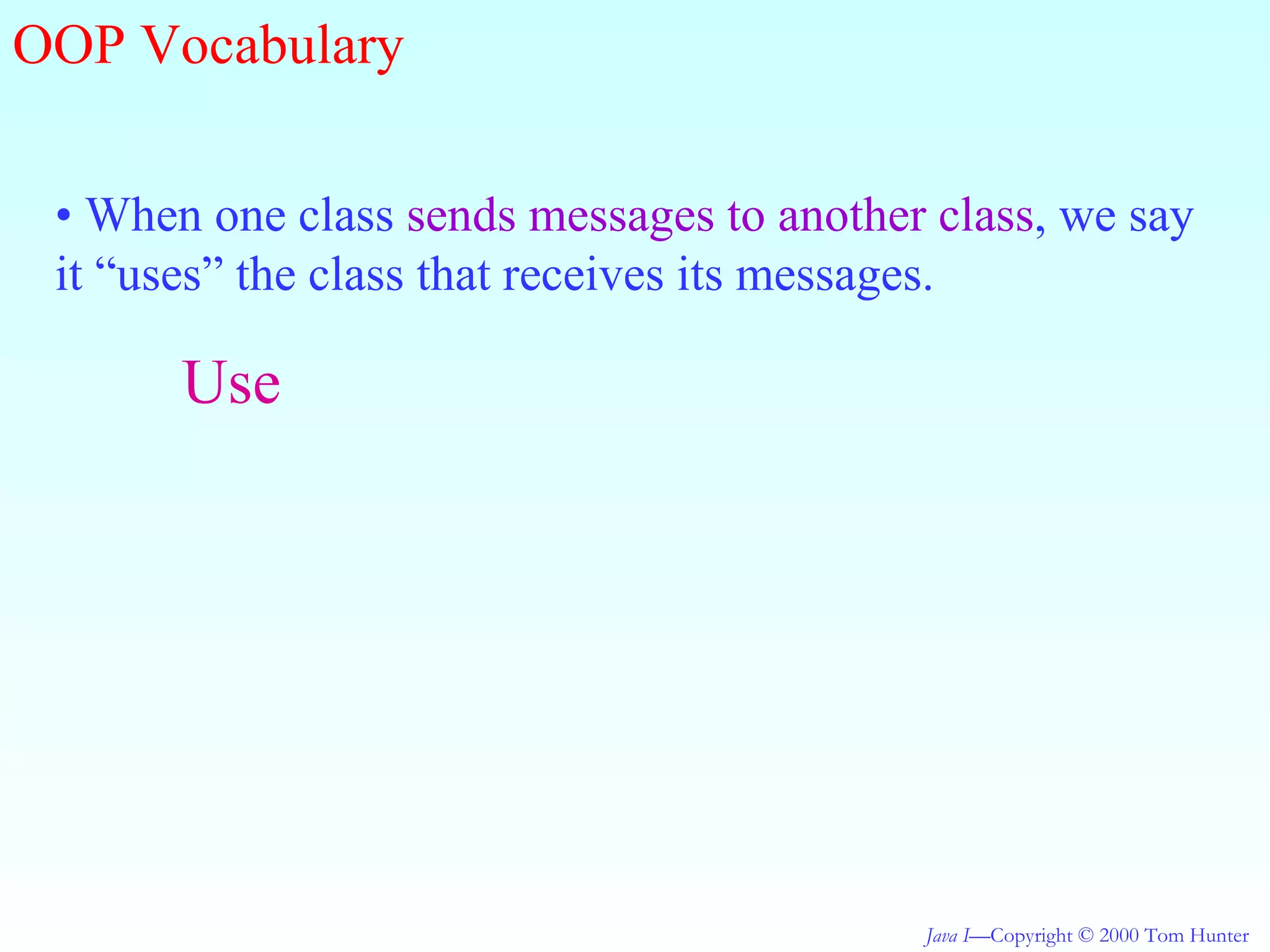 OOP Vocabulary

• When one class sends messages to another class, we say it “uses” the class that receives its messages.

Use

Java I—Copyright © 2000 Tom Hunter